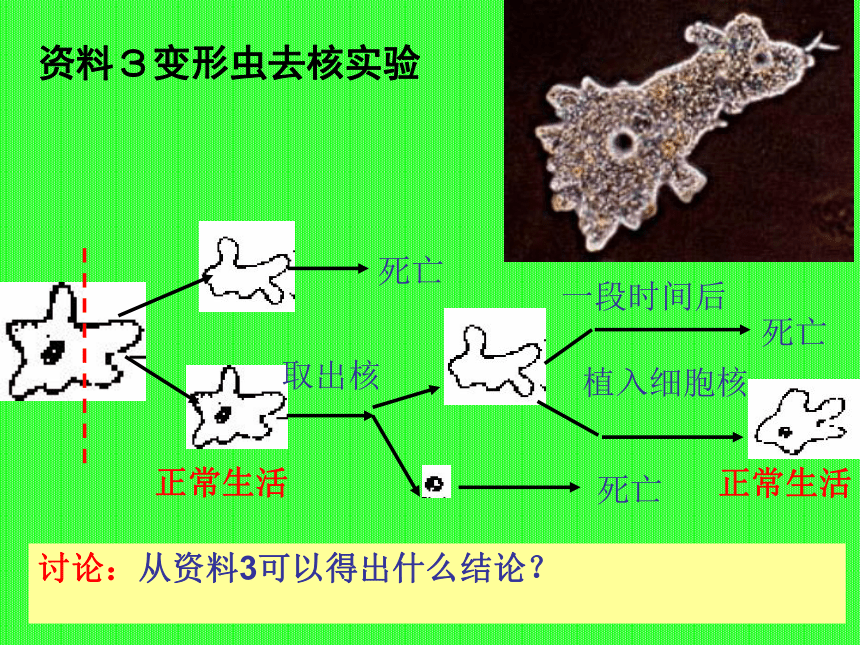 资料３变形虫去核实验

死亡

一段时间后

死亡

取出核

植入细胞核

正常生活

死亡

正常生活

讨论：从资料3可以得出什么结论？